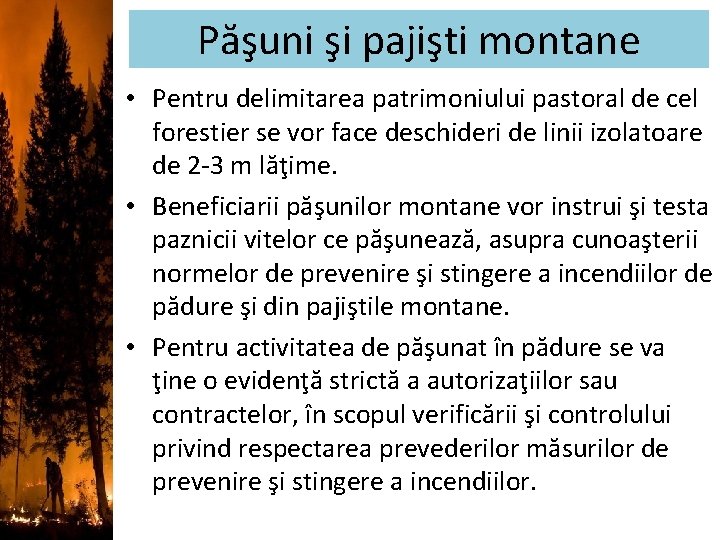 Păşuni şi pajişti montane

• Pentru delimitarea patrimoniului pastoral de cel forestier se vor face deschideri de linii izolatoare de 2-3 m lăţime.

• Beneficiarii păşunilor montane vor instrui şi testa paznicii vitelor ce păşunează, asupra cunoaşterii normelor de prevenire şi stingere a incendiilor de pădure şi din pajiştile montane.

• Pentru activitatea de păşunat în pădure se va ţine o evidenţă strictă a autorizaţiilor sau contractelor, în scopul verificării şi controlului privind respectarea prevederilor măsurilor de prevenire şi stingere a incendiilor.